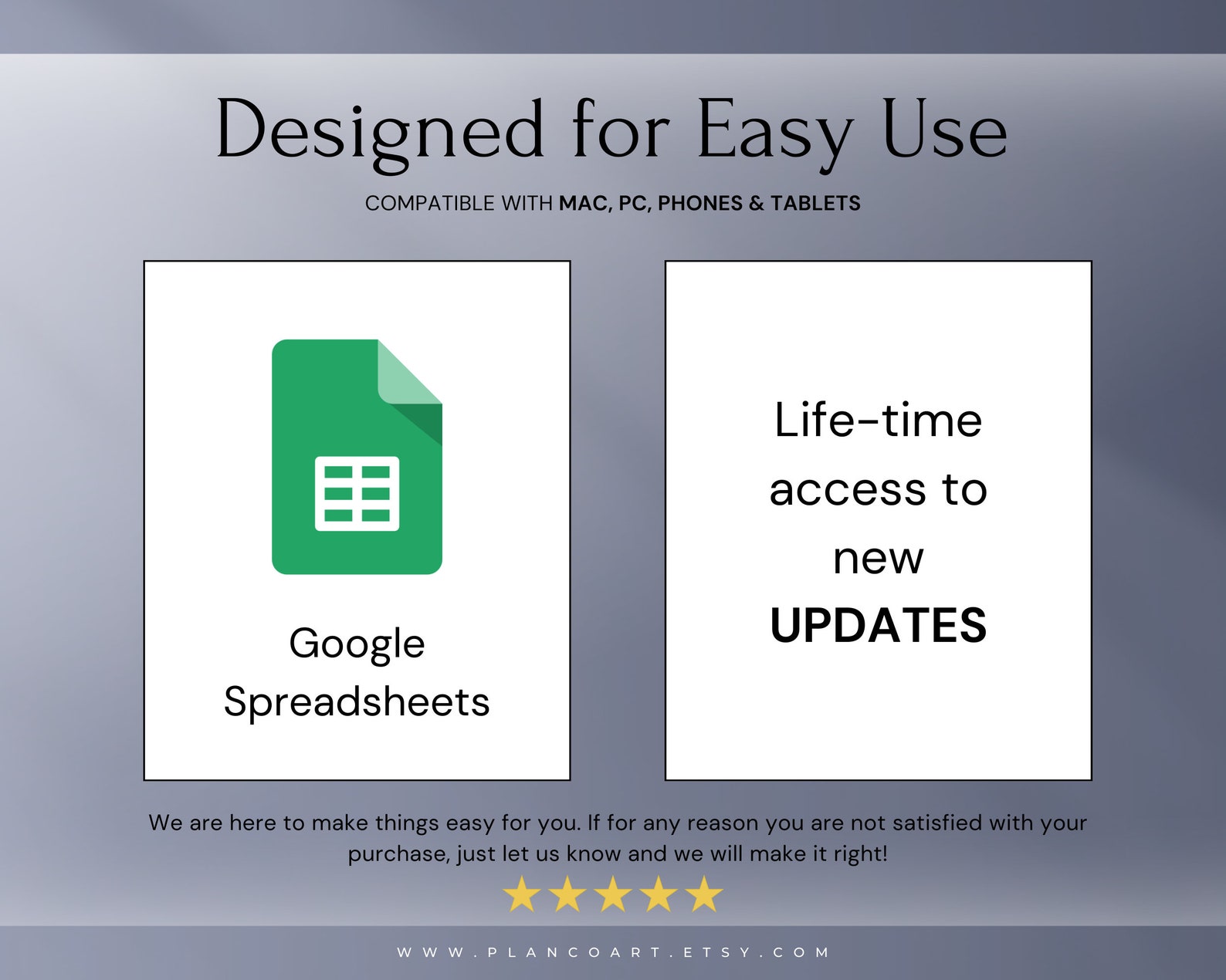 Designed for Easy Use

COMPATIBLE WITH MAC, PC, PHONES & TABLETS

Google Spreadsheets

Life-time access to new UPDATES

We are here to make things easy for you. If for any reason you are not satisfied with your purchase, just let us know and we will make it right!

WWW.PLANCOART.ETSY.COM